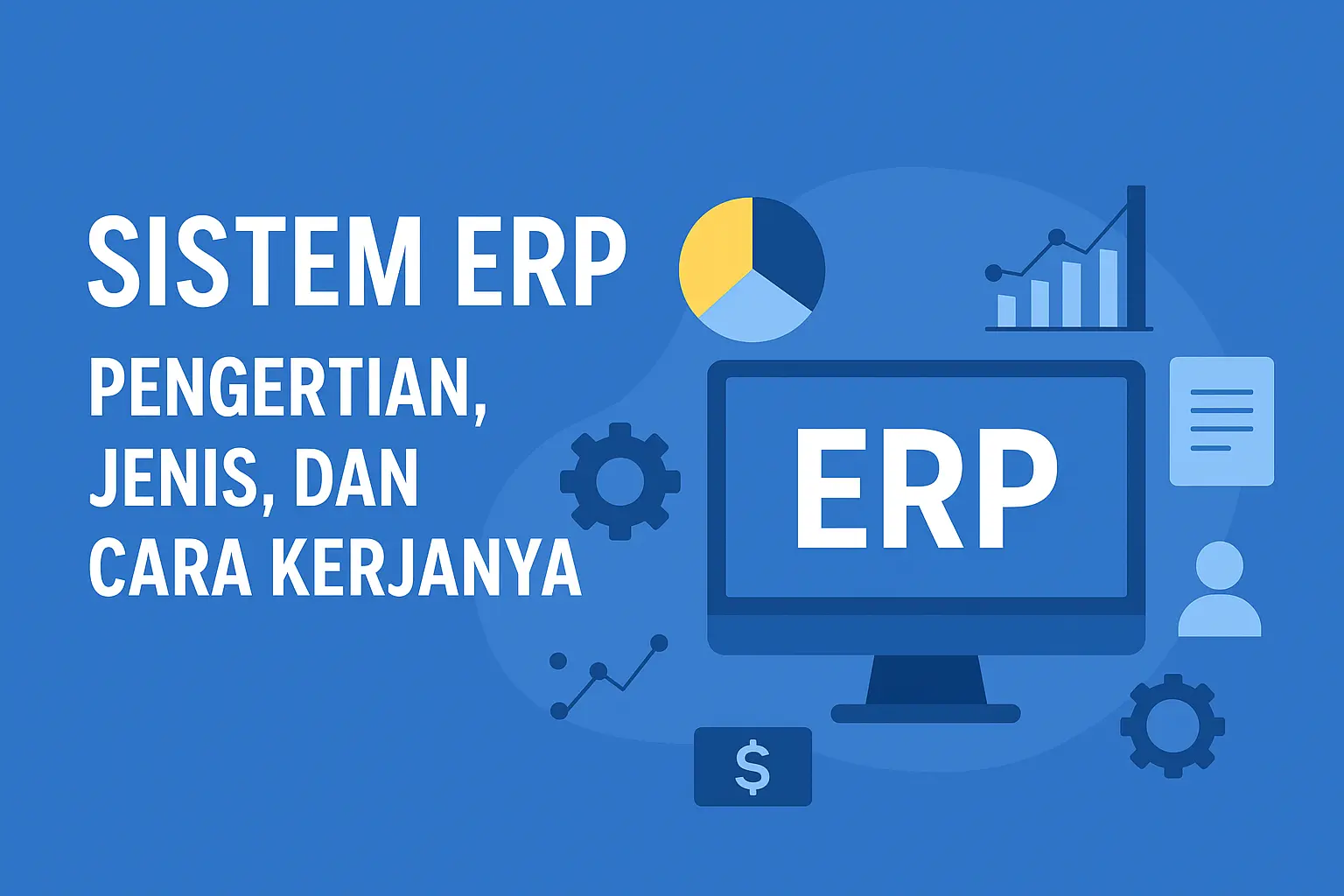 SISTEM ERP

PENGERTIAN, JENIS, DAN CARA KERJANYA

ERP

$